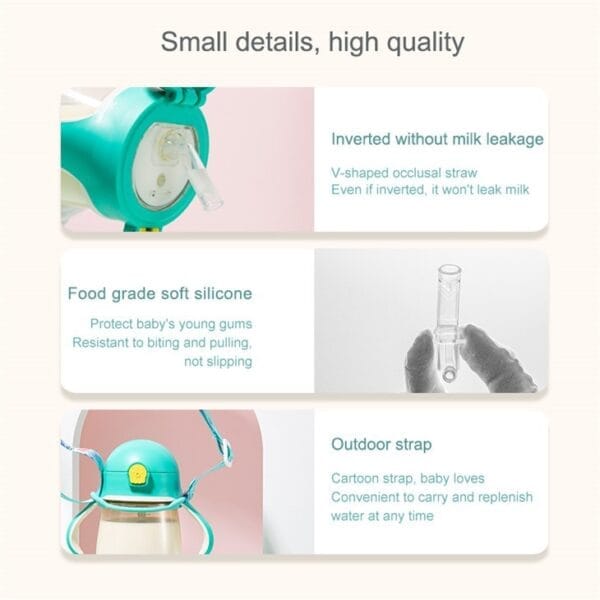 Small details, high quality

Inverted without milk leakage

V-shaped occlusal straw
Even if inverted, it won't leak milk

Food grade soft silicone

Protect baby's young gums
Resistant to biting and pulling, not slipping

Outdoor strap

Cartoon strap, baby loves
Convenient to carry and replenish water at any time